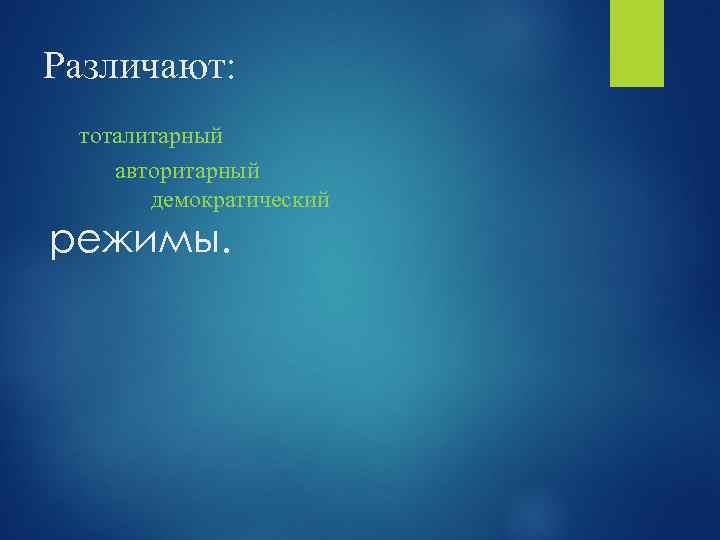 Различают:

тоталитарный

авторитарный

демократический

режимы.